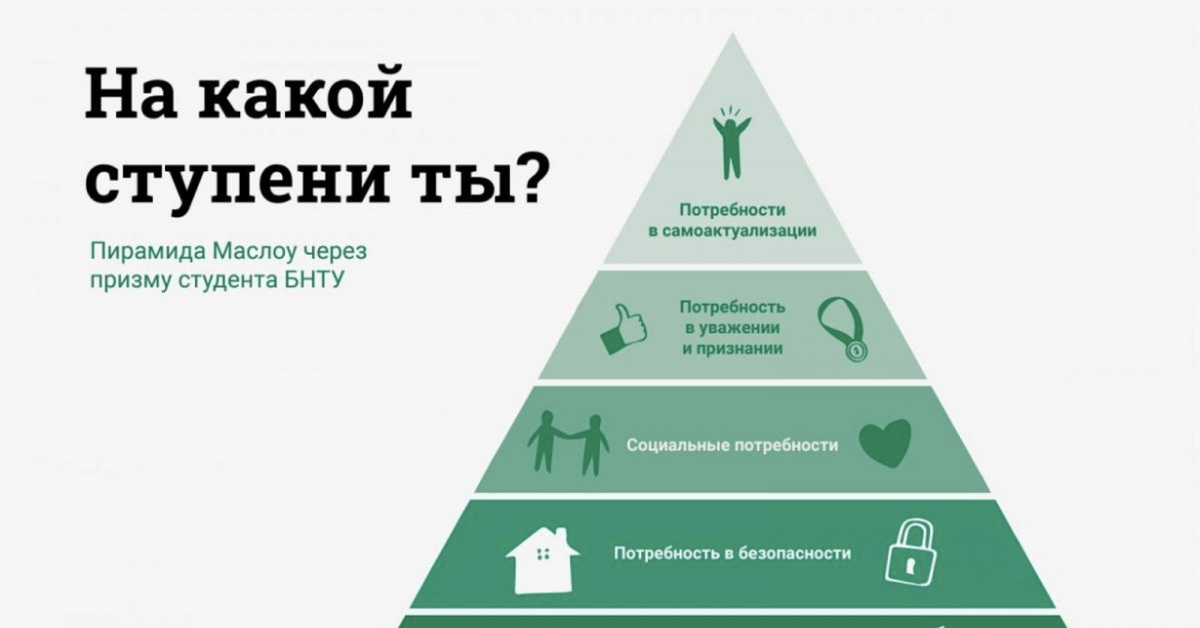 На какой ступени ты?

Пирамида Маслоу через призму студента БНТУ

Потребности в самоактуализации

Потребность в уважении и признании

Социальные потребности

Потребность в безопасности